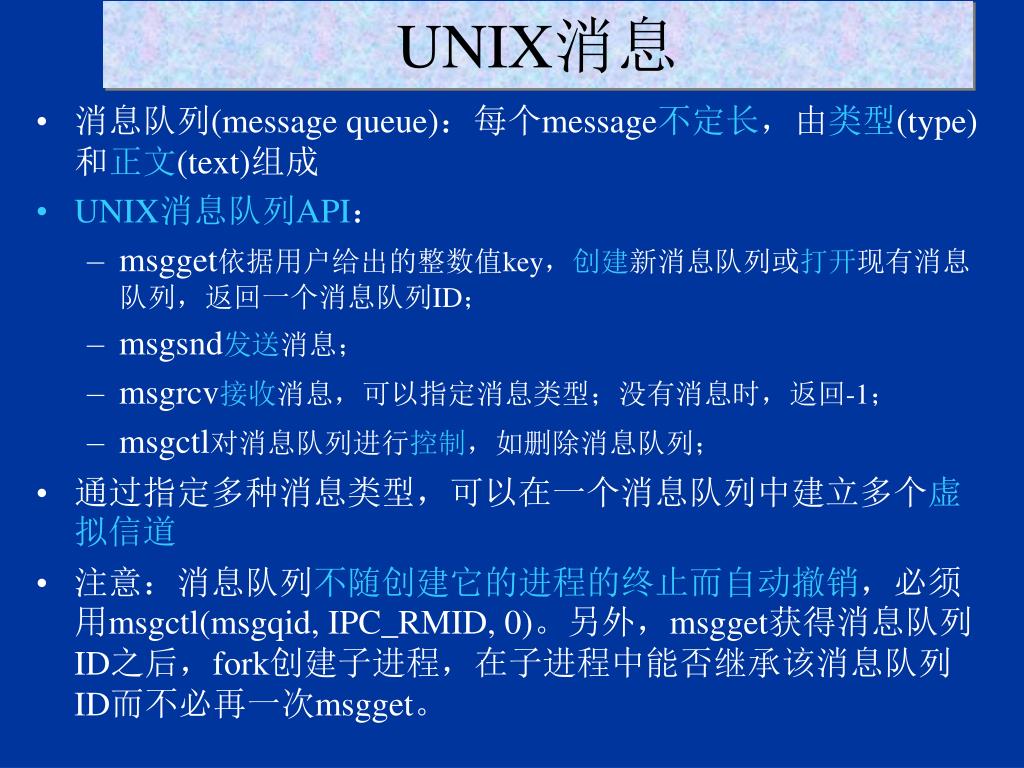 UNIX消息

• 消息队列(message queue)：每个message不定长，由类型(type)和正文(text)组成

• UNIX消息队列API：

– msgget依据用户给出的整数值key，创建新消息队列或打开现有消息队列，返回一个消息队列ID；

– msgsnd发送消息；

– msgrcv接收消息，可以指定消息类型；没有消息时，返回-1；

– msgctl对消息队列进行控制，如删除消息队列；

• 通过指定多种消息类型，可以在一个消息队列中建立多个虚拟信道

• 注意：消息队列不随创建它的进程的终止而自动撤销，必须用msgctl(msgqid, IPC_RMID, 0)。另外，msgget获得消息队列ID之后，fork创建子进程，在子进程中能否继承该消息队列ID而不必再一次msgget。